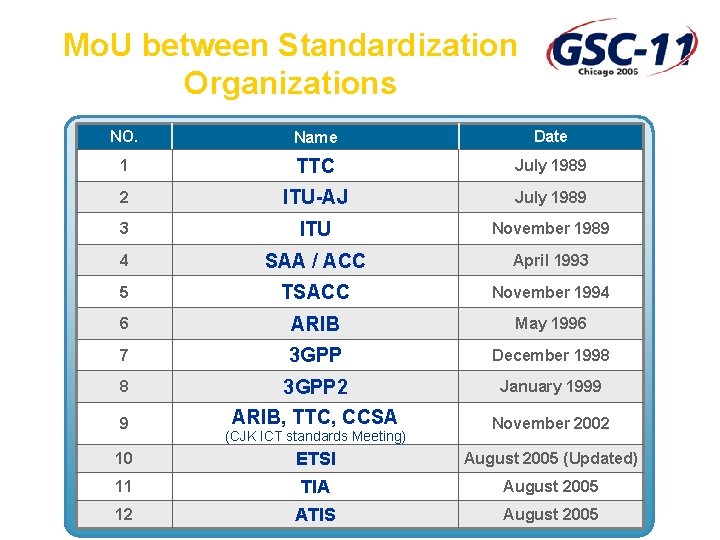 MoU between Standardization Organizations

GSC-11
Chicago 2005

| NO. | Name | Date |
|---|---|---|
| 1 | TTC | July 1989 |
| 2 | ITU-AJ | July 1989 |
| 3 | ITU | November 1989 |
| 4 | SAA / ACC | April 1993 |
| 5 | TSACC | November 1994 |
| 6 | ARIB | May 1996 |
| 7 | 3GPP | December 1998 |
| 8 | 3GPP2 | January 1999 |
| 9 | ARIB, TTC, CCSA (CJK ICT standards Meeting) | November 2002 |
| 10 | ETSI | August 2005 (Updated) |
| 11 | TIA | August 2005 |
| 12 | ATIS | August 2005 |